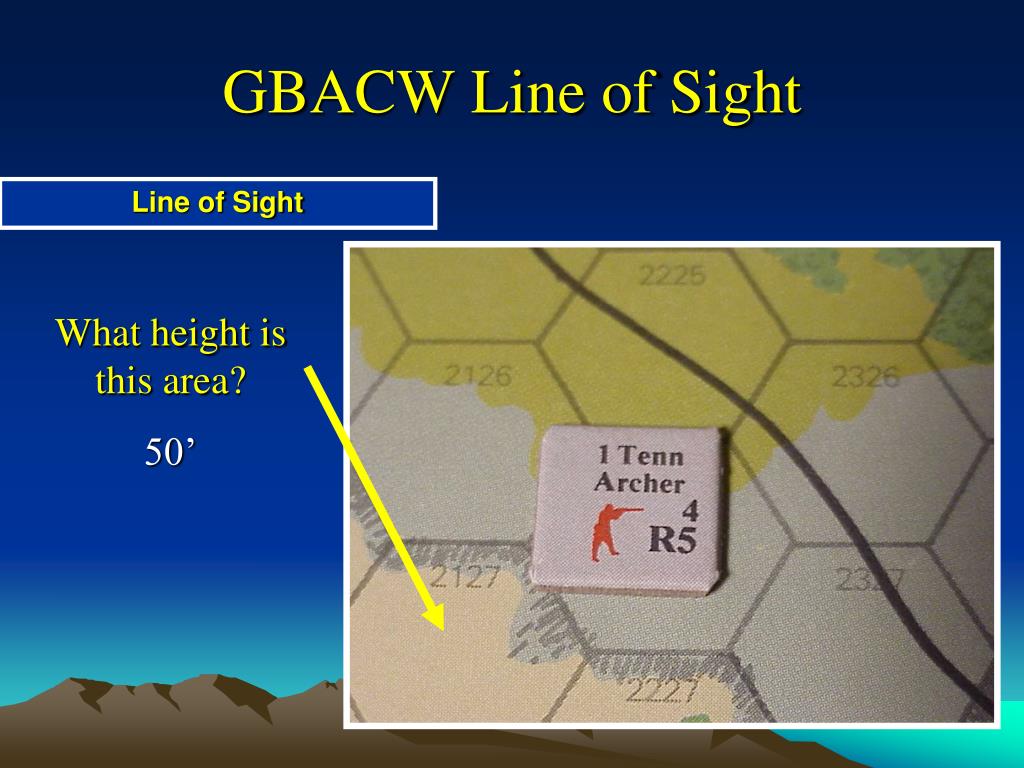 GBACW Line of Sight

Line of Sight

What height is this area?

50’

2225

2126

2326

1 Tenn Archer

4

R5

2127

2327

2227